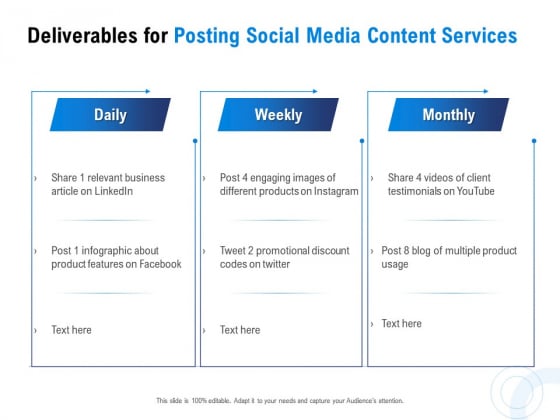 Deliverables for Posting Social Media Content Services

Daily

› Share 1 relevant business article on LinkedIn

› Post 1 infographic about product features on Facebook

› Text here

Weekly

› Post 4 engaging images of different products on Instagram

› Tweet 2 promotional discount codes on twitter

› Text here

Monthly

› Share 4 videos of client testimonials on YouTube

› Post 8 blog of multiple product usage

› Text here

This slide is 100% editable. Adapt it to your needs and capture your Audience's attention.